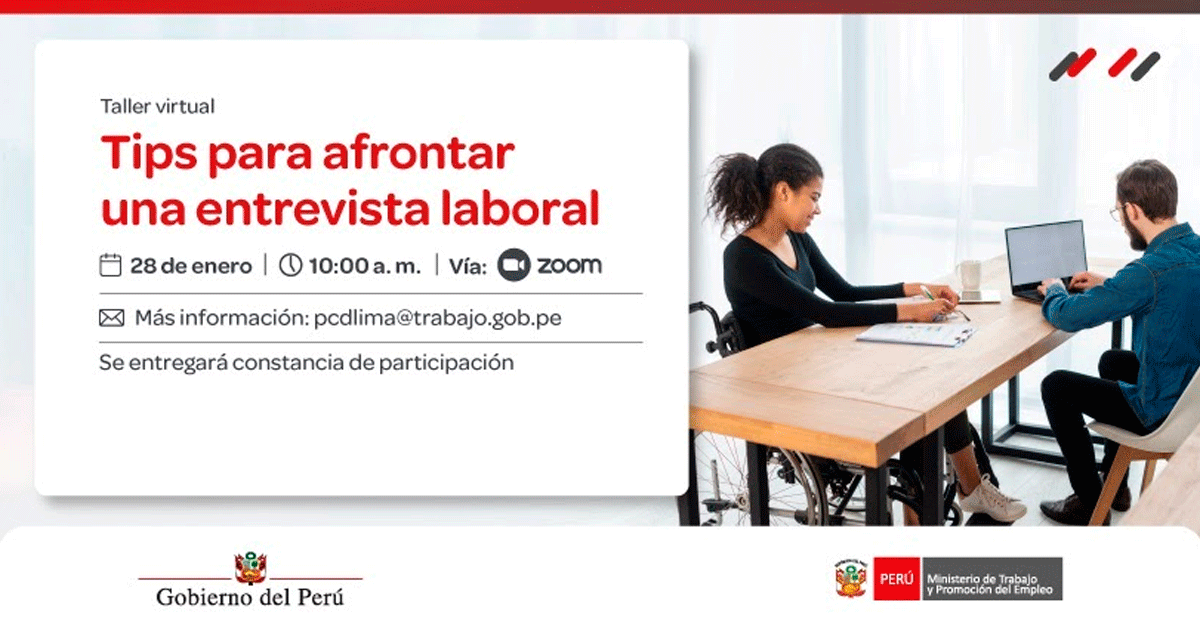 Taller virtual

Tips para afrontar una entrevista laboral

28 de enero | 10:00 a. m. | Vía: zoom

Más información: pcdlima@trabajo.gob.pe

Se entregará constancia de participación

Gobierno del Perú

PERÚ Ministerio de Trabajo y Promoción del Empleo